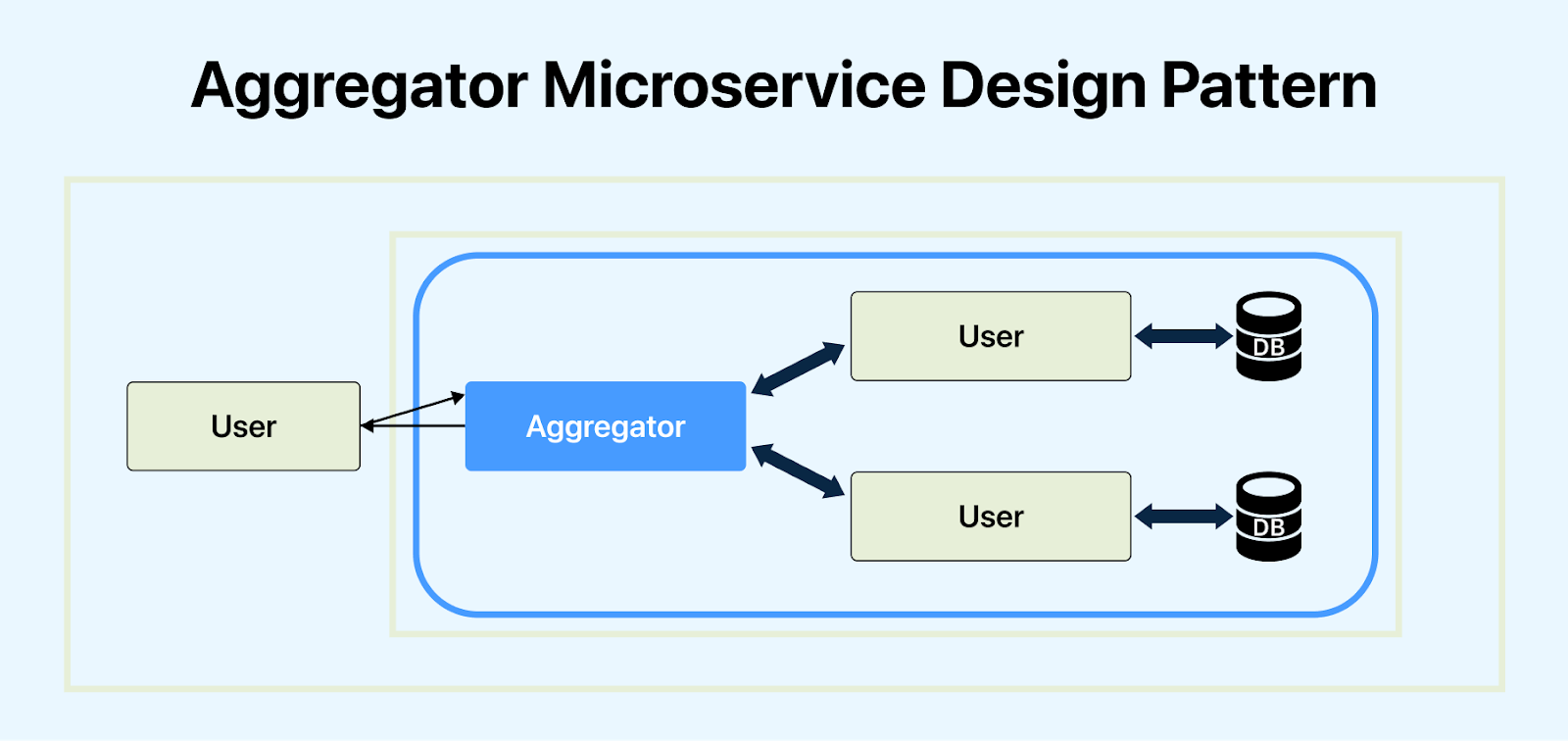 Aggregator Microservice Design Pattern

User

Aggregator

User

DB

User

DB